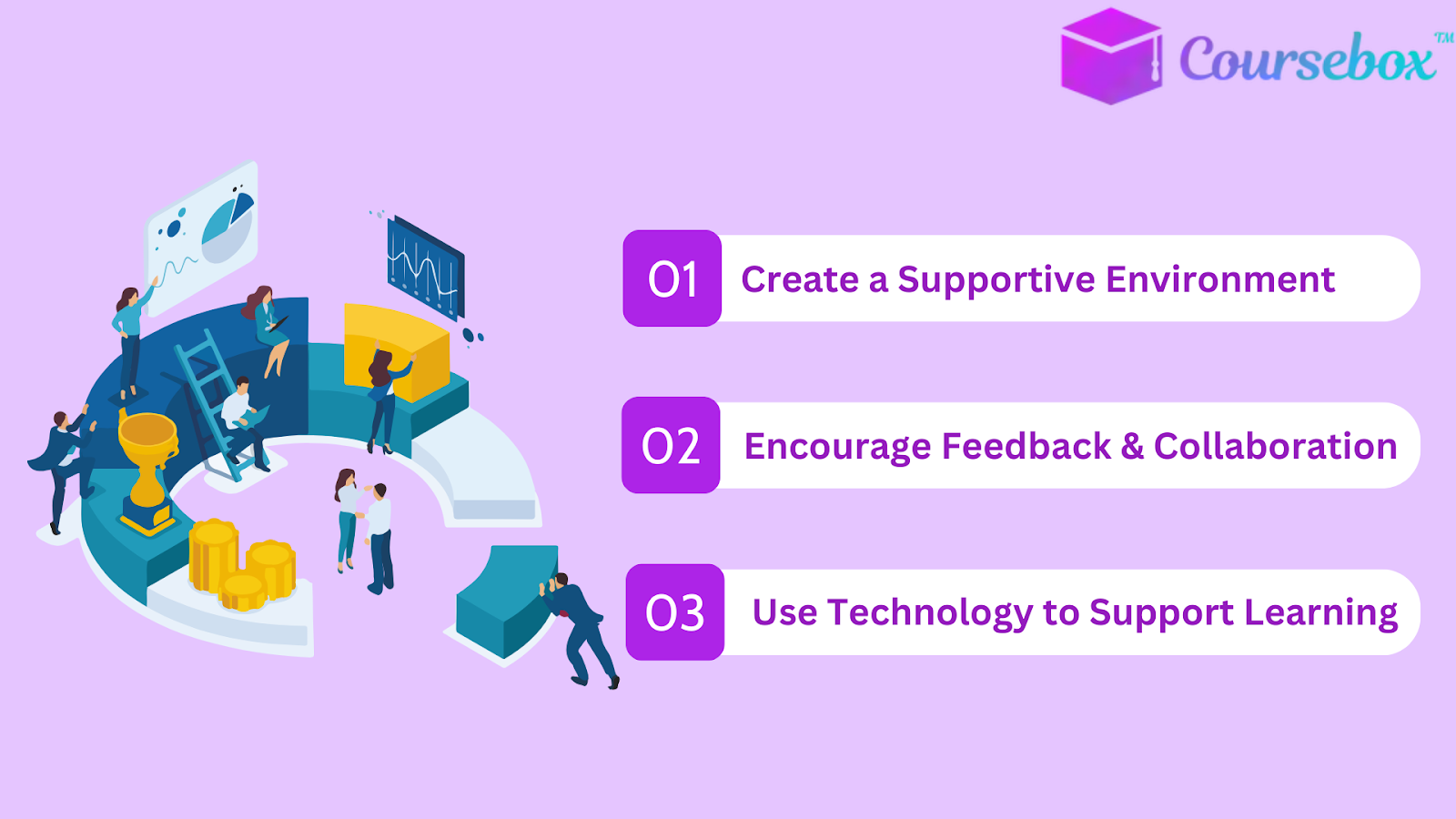 Coursebox™

01 Create a Supportive Environment

02 Encourage Feedback & Collaboration

03 Use Technology to Support Learning